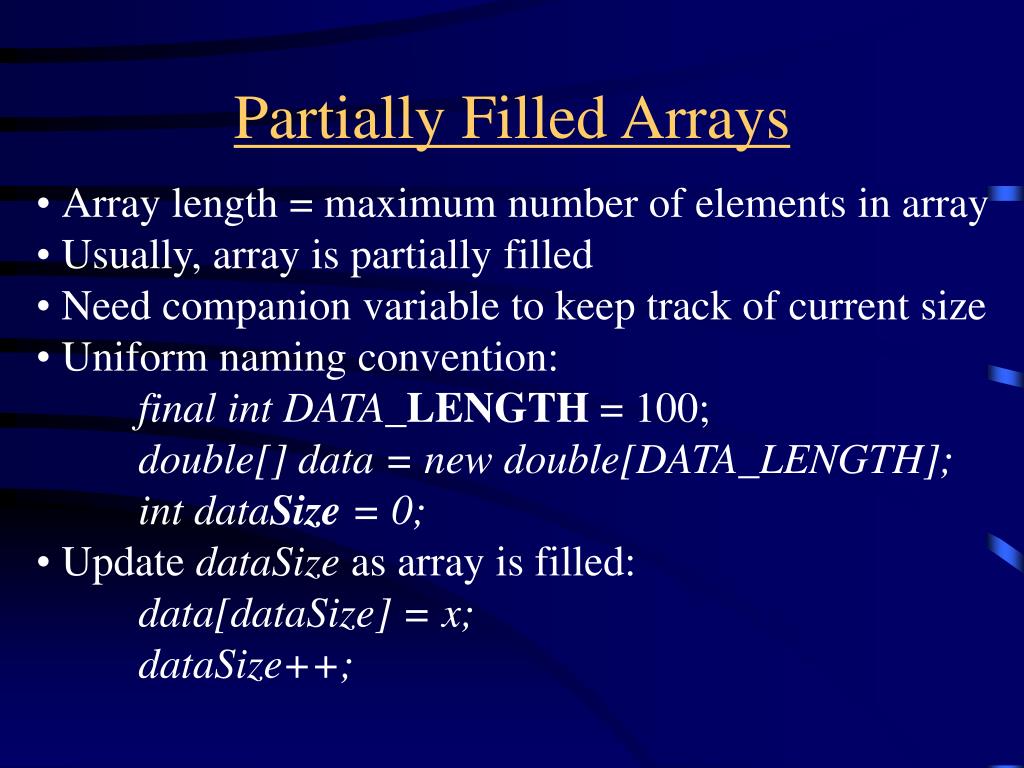 Partially Filled Arrays

• Array length = maximum number of elements in array
• Usually, array is partially filled
• Need companion variable to keep track of current size
• Uniform naming convention:
final int DATA_LENGTH = 100;
double[] data = new double[DATA_LENGTH];
int dataSize = 0;
• Update dataSize as array is filled:
data[dataSize] = x;
dataSize++;